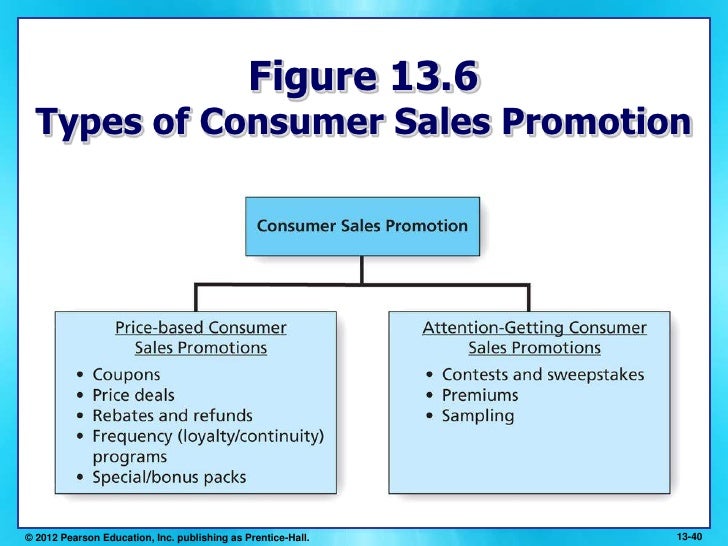 Figure 13.6
Types of Consumer Sales Promotion

Consumer Sales Promotion

Price-based Consumer Sales Promotions
• Coupons
• Price deals
• Rebates and refunds
• Frequency (loyalty/continuity) programs
• Special/bonus packs

Attention-Getting Consumer Sales Promotions
• Contests and sweepstakes
• Premiums
• Sampling

© 2012 Pearson Education, Inc. publishing as Prentice-Hall.

13-40